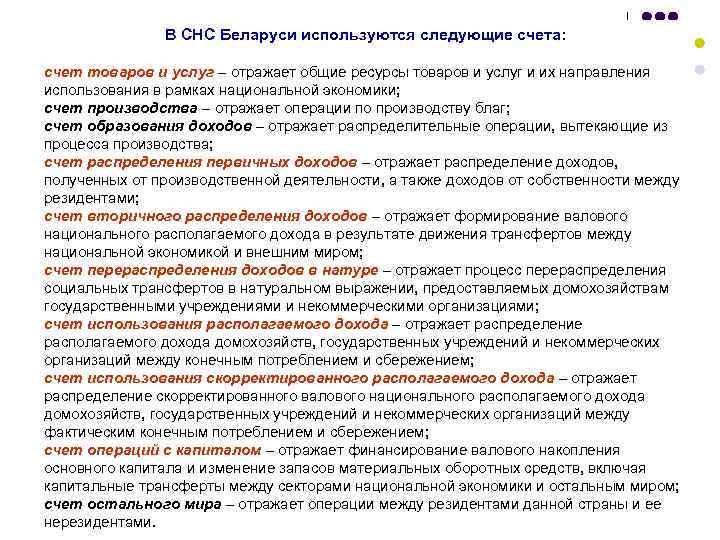 В СНС Беларуси используются следующие счета:

счет товаров и услуг – отражает общие ресурсы товаров и услуг и их направления использования в рамках национальной экономики;
счет производства – отражает операции по производству благ;
счет образования доходов – отражает распределительные операции, вытекающие из процесса производства;
счет распределения первичных доходов – отражает распределение доходов, полученных от производственной деятельности, а также доходов от собственности между резидентами;
счет вторичного распределения доходов – отражает формирование валового национального располагаемого дохода в результате движения трансфертов между национальной экономикой и внешним миром;
счет перераспределения доходов в натуре – отражает процесс перераспределения социальных трансфертов в натуральном выражении, предоставляемых домохозяйствам государственными учреждениями и некоммерческими организациями;
счет использования располагаемого дохода – отражает распределение располагаемого дохода домохозяйств, государственных учреждений и некоммерческих организаций между конечным потреблением и сбережением;
счет использования скорректированного располагаемого дохода – отражает распределение скорректированного валового национального располагаемого дохода домохозяйств, государственных учреждений и некоммерческих организаций между фактическим конечным потреблением и сбережением;
счет операций с капиталом – отражает финансирование валового накопления основного капитала и изменение запасов материальных оборотных средств, включая капитальные трансферты между секторами национальной экономики и остальным миром;
счет остального мира – отражает операции между резидентами данной страны и ее нерезидентами.